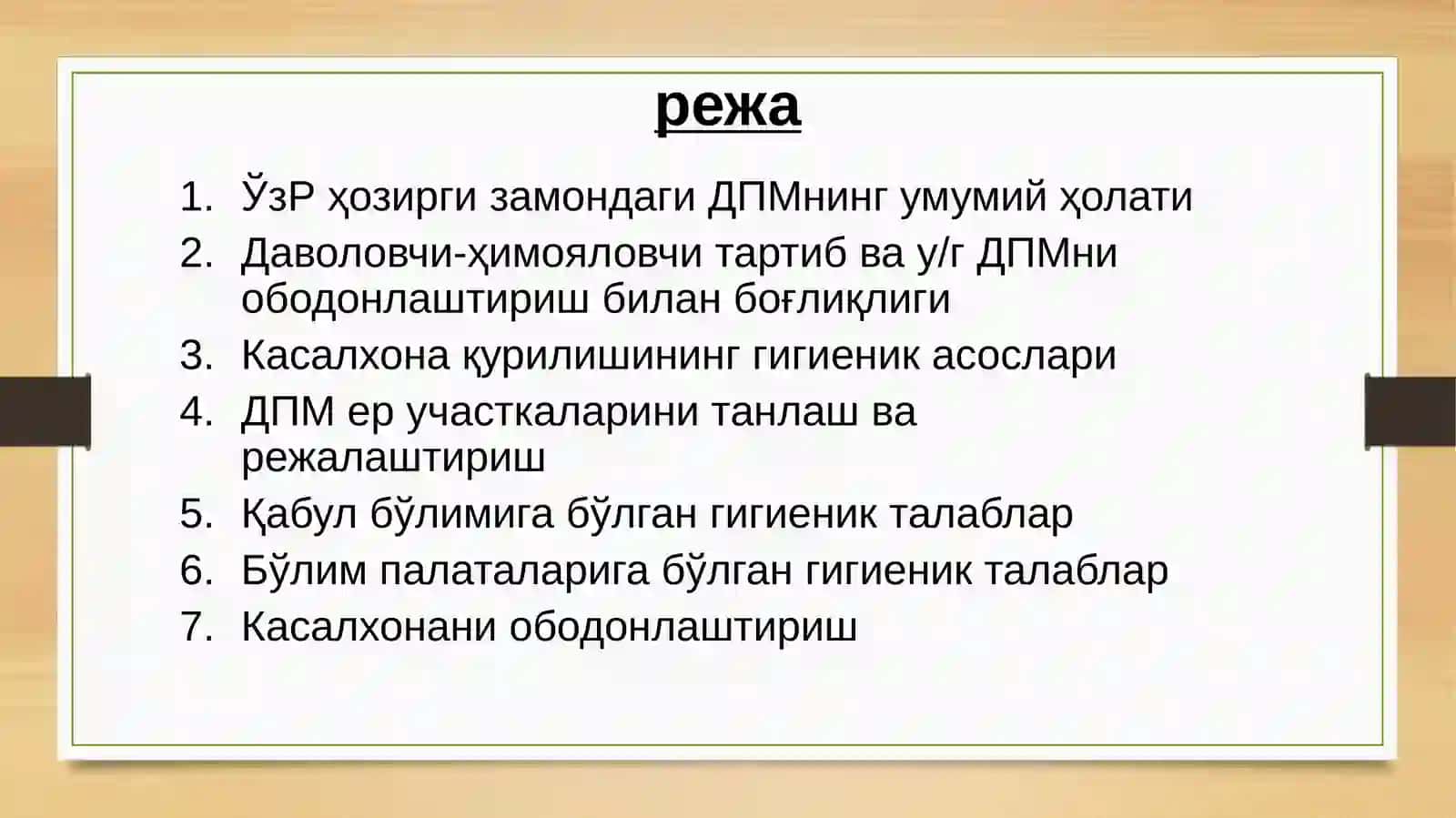 режа

1. ЎзР ҳозирги замондаги ДПМнинг умумий ҳолати
2. Даволовчи-ҳимояловчи тартиб ва у/г ДПМни ободонлаштириш билан боғлиқлиги
3. Касалхона қурилишининг гигиеник асослари
4. ДПМ ер участкаларини танлаш ва режалаштириш
5. Қабул бўлимига бўлган гигиеник талаблар
6. Бўлим палаталарига бўлган гигиеник талаблар
7. Касалхонани ободонлаштириш